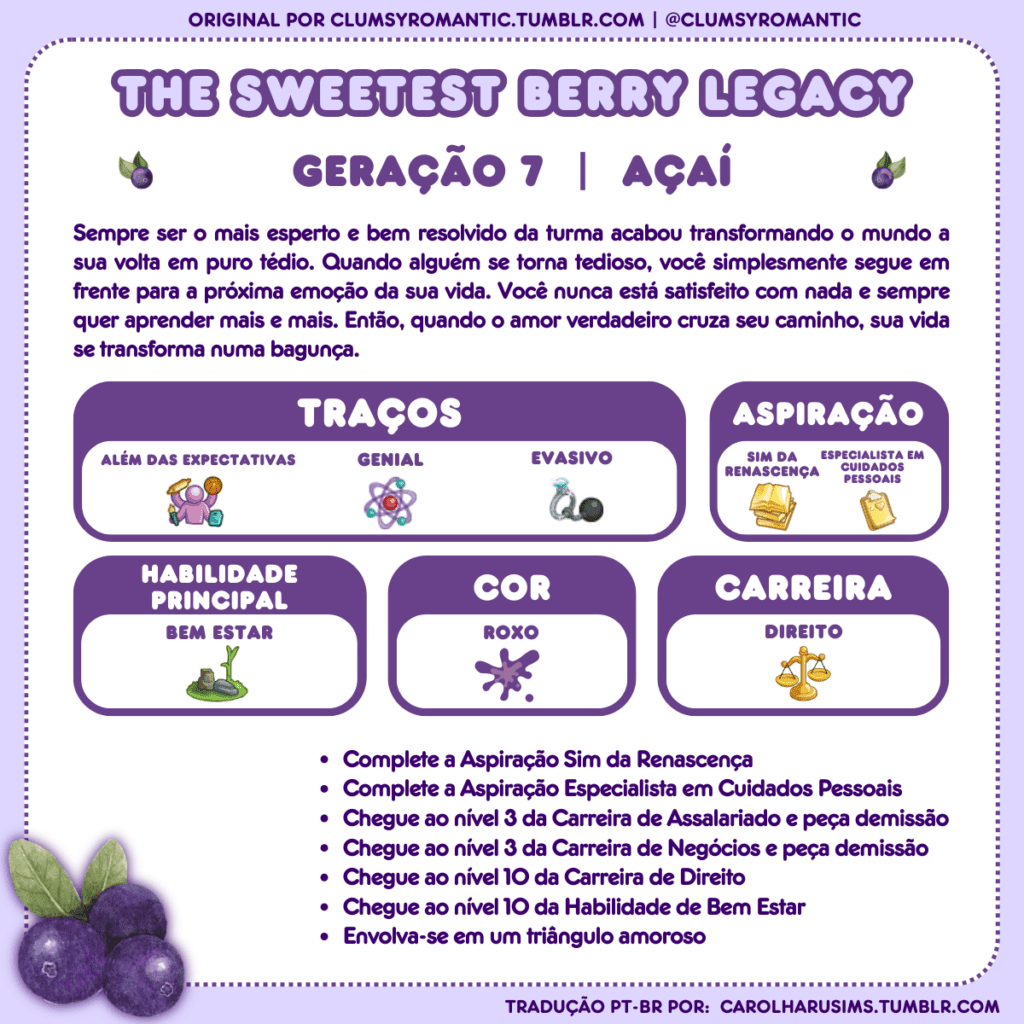 ORIGINAL POR CLUMSYROMANTIC.TUMBLR.COM | @CLUMSYROMANTIC

THE SWEETEST BERRY LEGACY

GERAÇÃO 7 | AÇAÍ

Sempre ser o mais esperto e bem resolvido da turma acabou transformando o mundo a sua volta em puro tédio. Quando alguém se torna tedioso, você simplesmente segue em frente para a próxima emoção da sua vida. Você nunca está satisfeito com nada e sempre quer aprender mais e mais. Então, quando o amor verdadeiro cruza seu caminho, sua vida se transforma numa bagunça.

TRAÇOS

ALÉM DAS EXPECTATIVAS

GENIAL

EVASIVO

ASPIRAÇÃO

SIM DA RENASCENÇA

ESPECIALISTA EM CUIDADOS PESSOAIS

HABILIDADE PRINCIPAL

BEM ESTAR

COR

ROXO

CARREIRA

DIREITO

- Complete a Aspiração Sim da Renascença
- Complete a Aspiração Especialista em Cuidados Pessoais
- Chegue ao nível 3 da Carreira de Assalariado e peça demissão
- Chegue ao nível 3 da Carreira de Negócios e peça demissão
- Chegue ao nível 10 da Carreira de Direito
- Chegue ao nível 10 da Habilidade de Bem Estar
- Envolva-se em um triângulo amoroso

TRADUÇÃO PT-BR POR: CAROLHARUSIMS.TUMBLR.COM